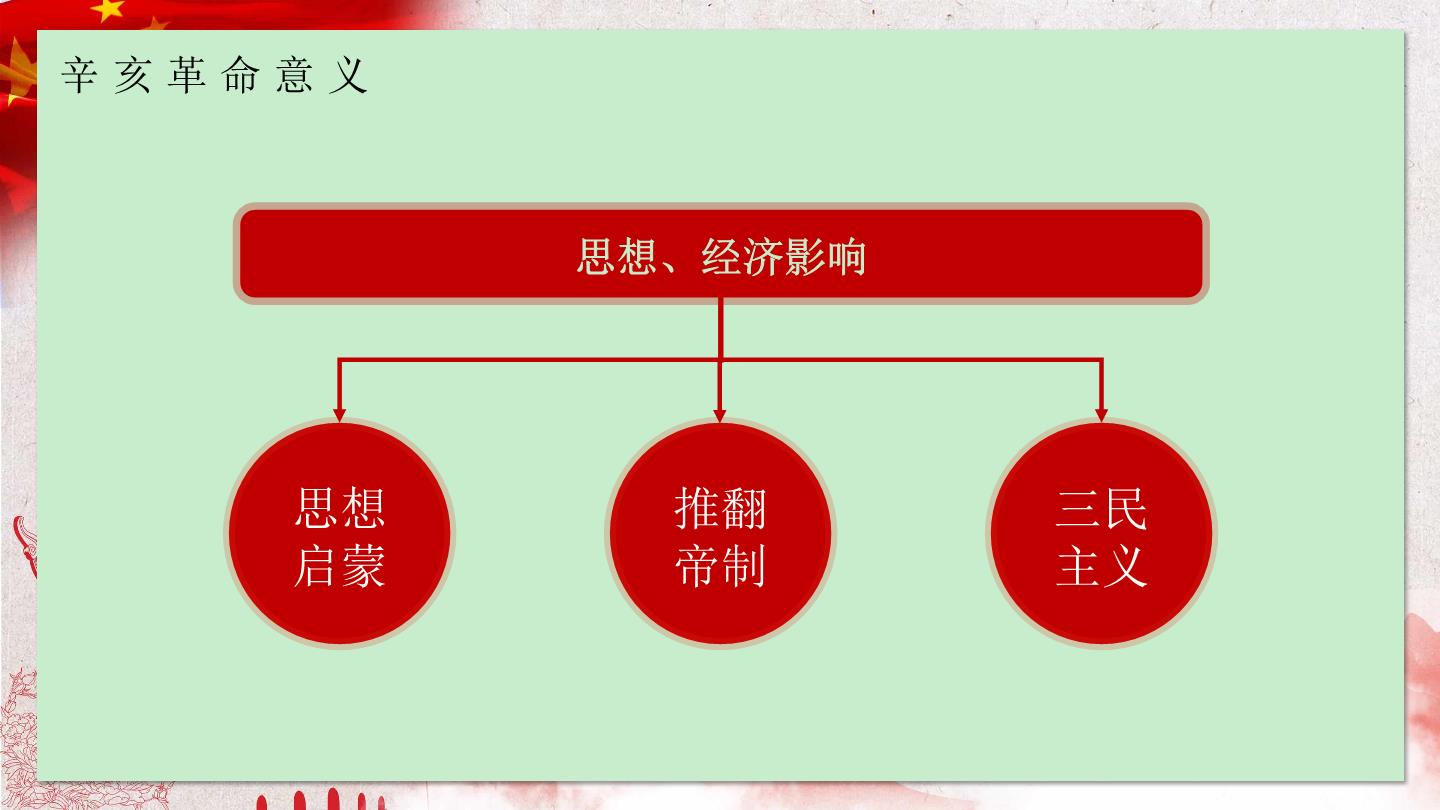 辛亥革命意义

思想、经济影响

思想启蒙

推翻帝制

三民主义